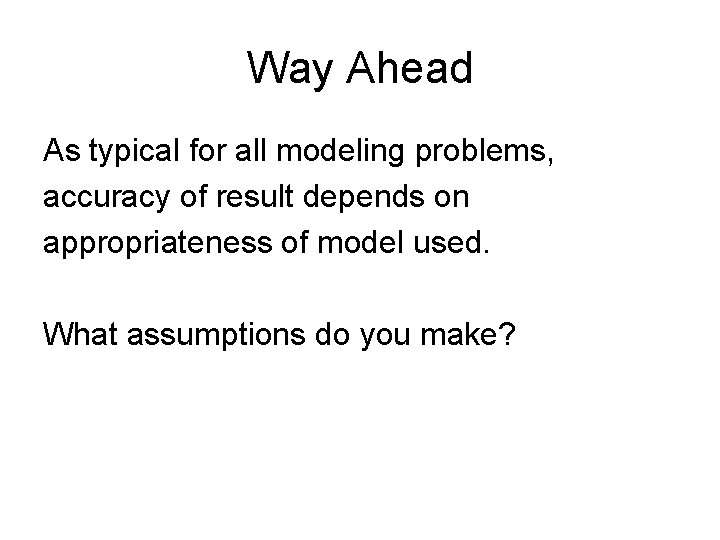 Way Ahead

As typical for all modeling problems, accuracy of result depends on appropriateness of model used.

What assumptions do you make?